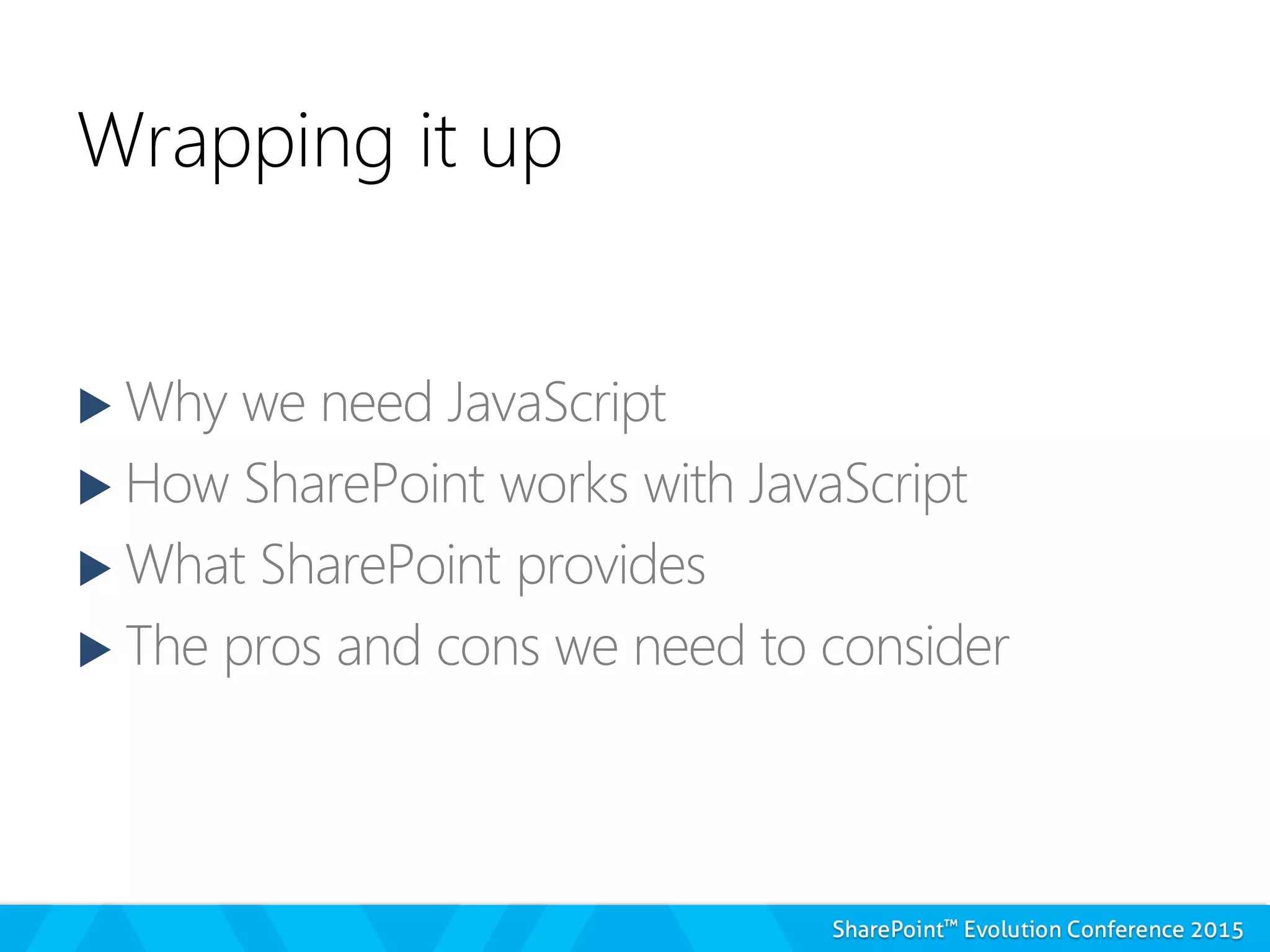 Wrapping it up

▶ Why we need JavaScript
▶ How SharePoint works with JavaScript
▶ What SharePoint provides
▶ The pros and cons we need to consider

SharePoint™ Evolution Conference 2015